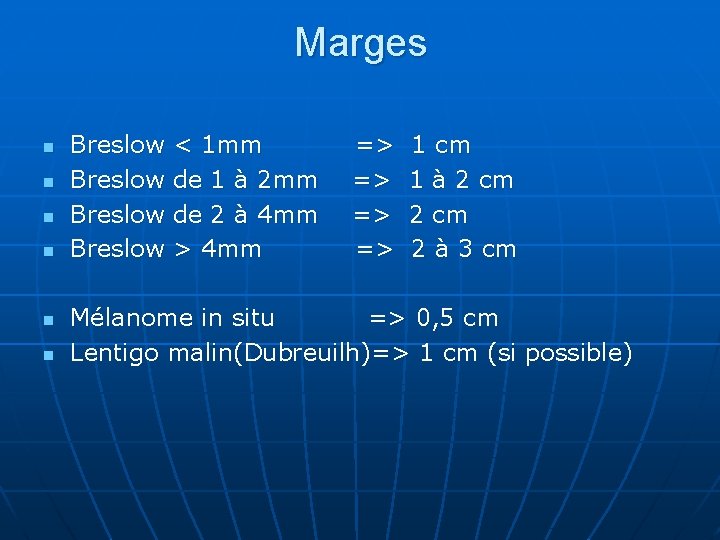 Marges

- Breslow < 1mm => 1 cm
- Breslow de 1 à 2mm => 1 à 2 cm
- Breslow de 2 à 4mm => 2 cm
- Breslow > 4mm => 2 à 3 cm

- Mélanome in situ => 0,5 cm
- Lentigo malin(Dubreuilh)=> 1 cm (si possible)